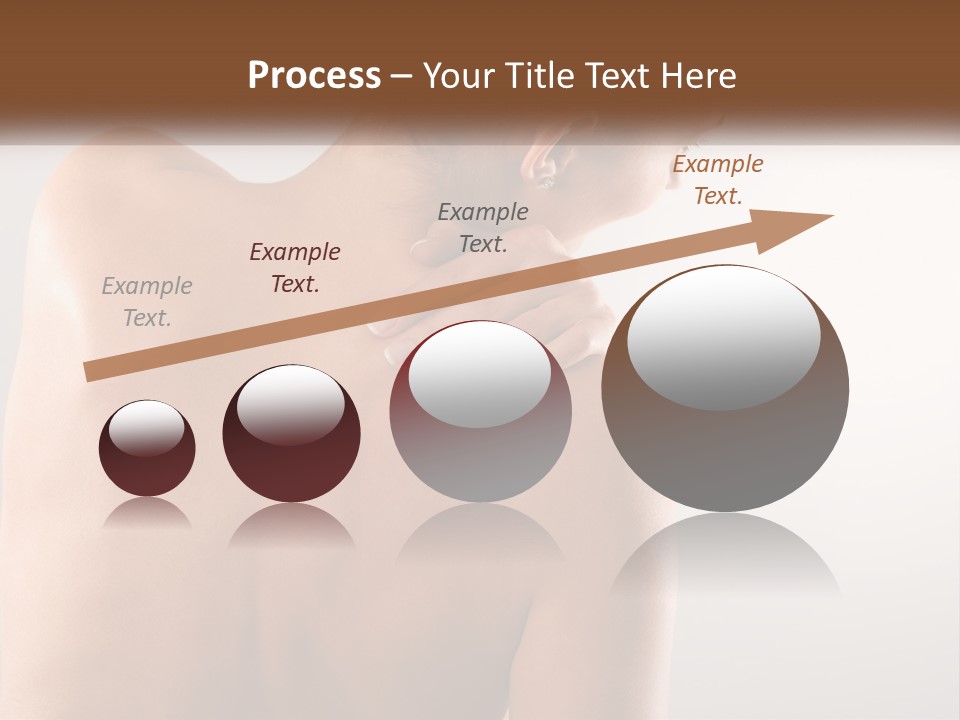 Process – Your Title Text Here

Example Text.

Example Text.

Example Text.

Example Text.